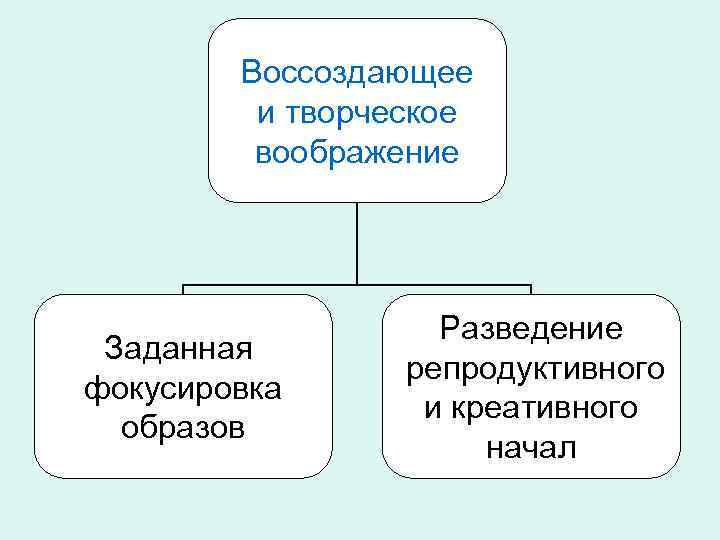 Воссоздающее и творческое воображение

Заданная фокусировка образов

Разведение репродуктивного и креативного начал